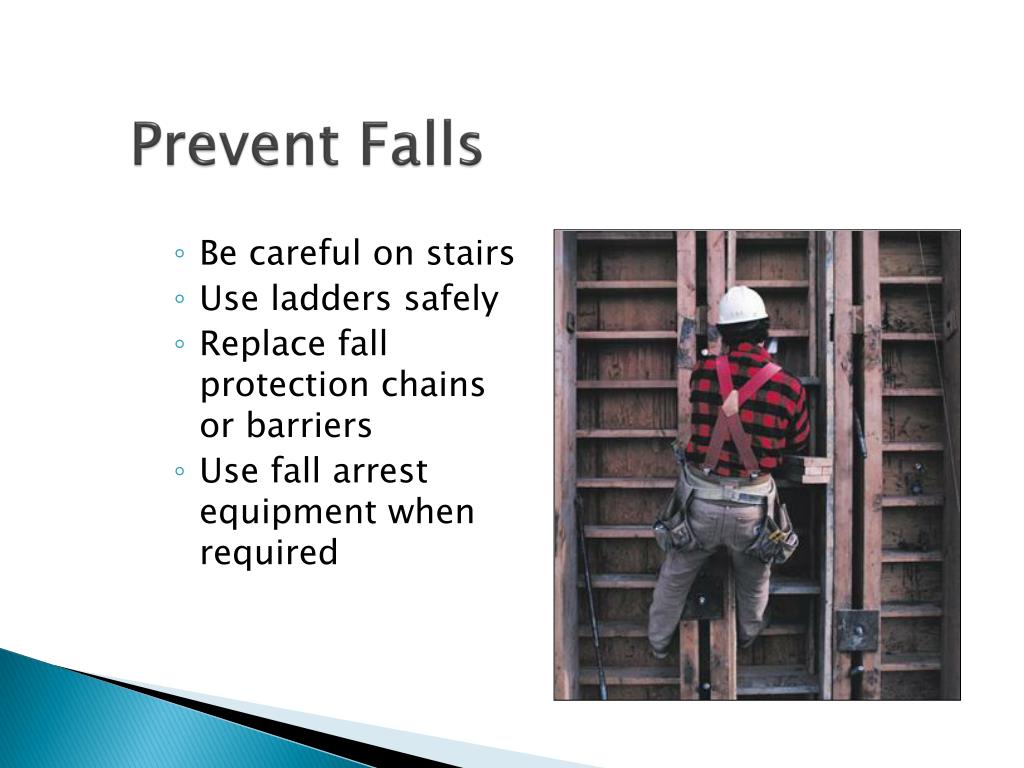 Prevent Falls

◦ Be careful on stairs
◦ Use ladders safely
◦ Replace fall protection chains or barriers
◦ Use fall arrest equipment when required